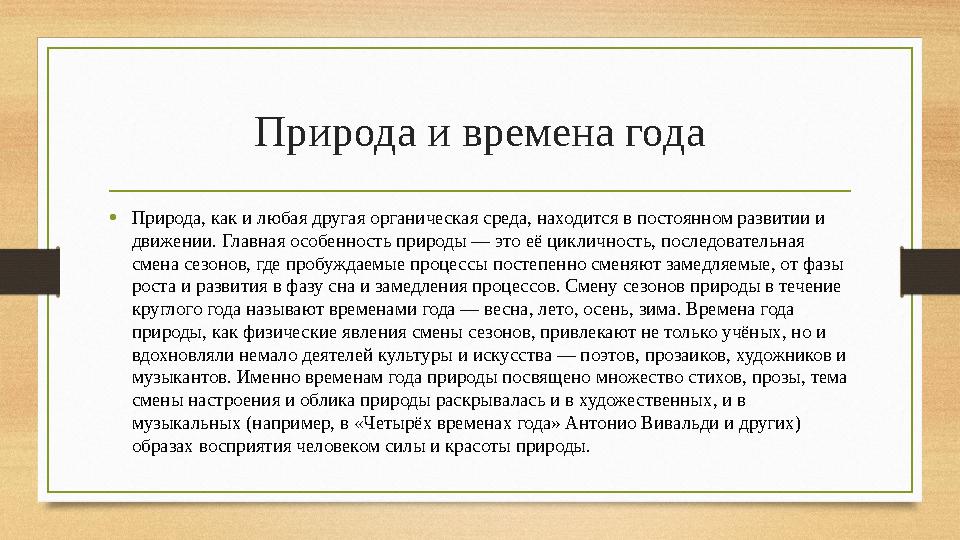 Природа и времена года

• Природа, как и любая другая органическая среда, находится в постоянном развитии и движении. Главная особенность природы — это её цикличность, последовательная смена сезонов, где пробуждаемые процессы постепенно сменяют замедляемые, от фазы роста и развития в фазу сна и замедления процессов. Смену сезонов природы в течение круглого года называют временами года — весна, лето, осень, зима. Времена года природы, как физические явления смены сезонов, привлекают не только учёных, но и вдохновляли немало деятелей культуры и искусства — поэтов, прозаиков, художников и музыкантов. Именно временам года природы посвящено множество стихов, прозы, тема смены настроения и облика природы раскрывалась и в художественных, и в музыкальных (например, в «Четырёх временах года» Антонио Вивальди и других) образах восприятия человеком силы и красоты природы.